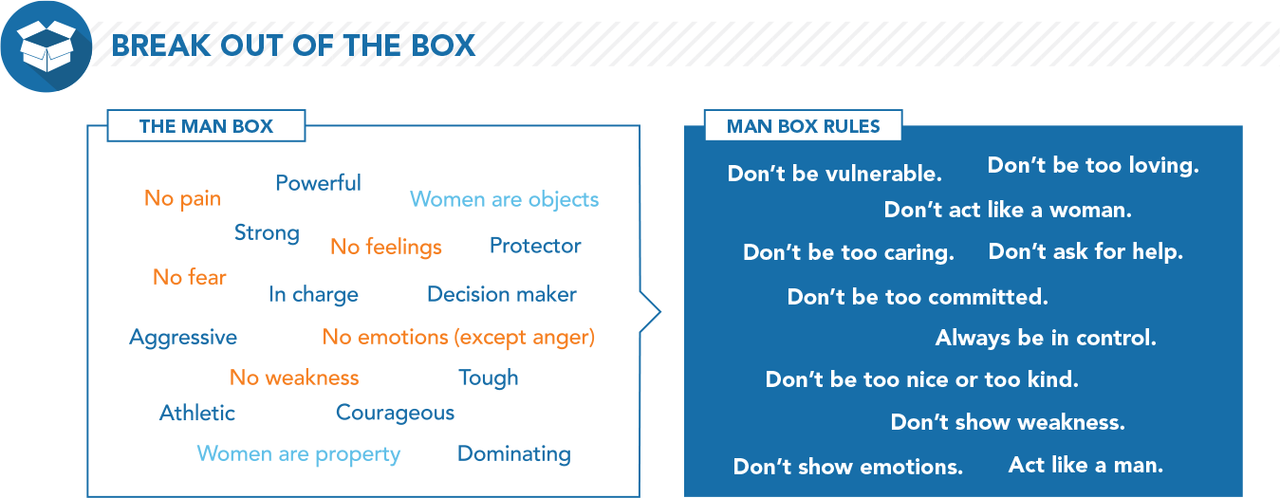 BREAK OUT OF THE BOX

THE MAN BOX

No pain Powerful Women are objects
Strong No feelings Protector
No fear In charge Decision maker
Aggressive No emotions (except anger)
No weakness Tough
Athletic Courageous
Women are property Dominating

MAN BOX RULES

Don't be vulnerable. Don't be too loving.
Don't act like a woman.
Don't be too caring. Don't ask for help.
Don't be too committed.
Always be in control.
Don't be too nice or too kind.
Don't show weakness.
Don't show emotions. Act like a man.